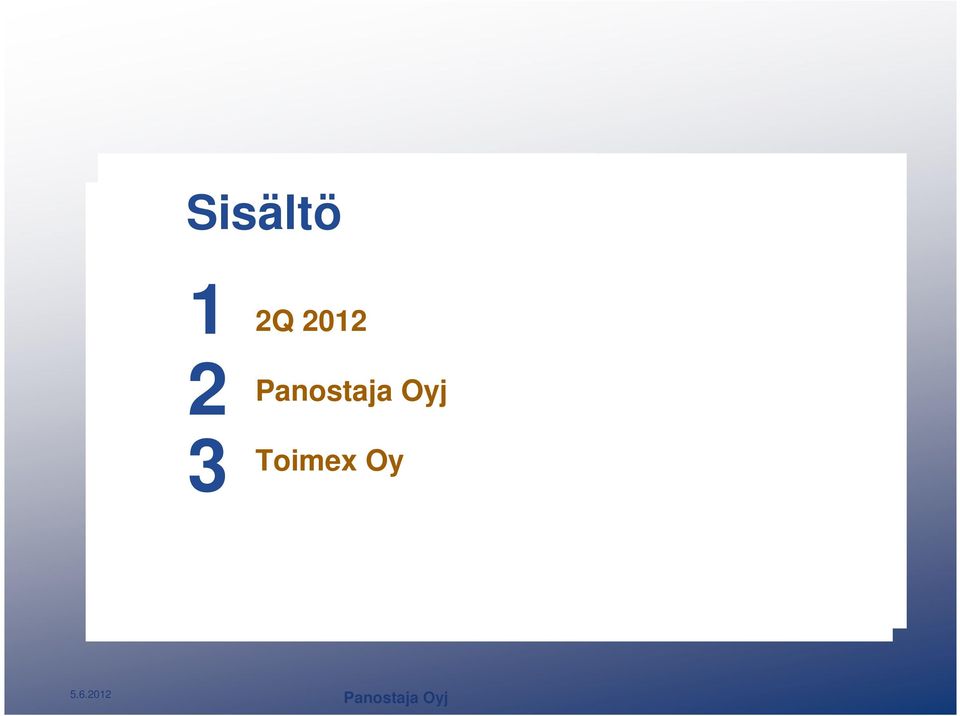 Sisältö

1 2Q 2012

2 Panostaja Oyj

3 Toimex Oy

5.6.2012

Panostaja Oyj